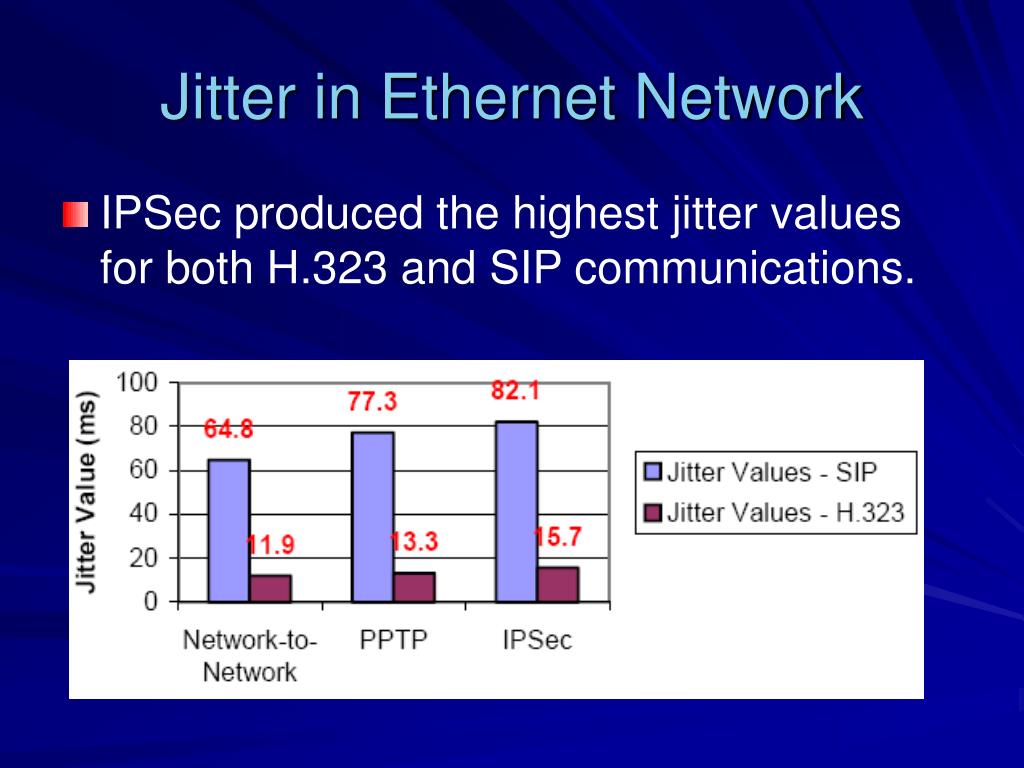 Jitter in Ethernet Network

IPSec produced the highest jitter values for both H.323 and SIP communications.

Jitter Value (ms)

100
80
60
40
20
0

64.8
11.9
77.3
13.3
82.1
15.7

Network-to-Network
PPTP
IPSec

Jitter Values - SIP
Jitter Values - H.323